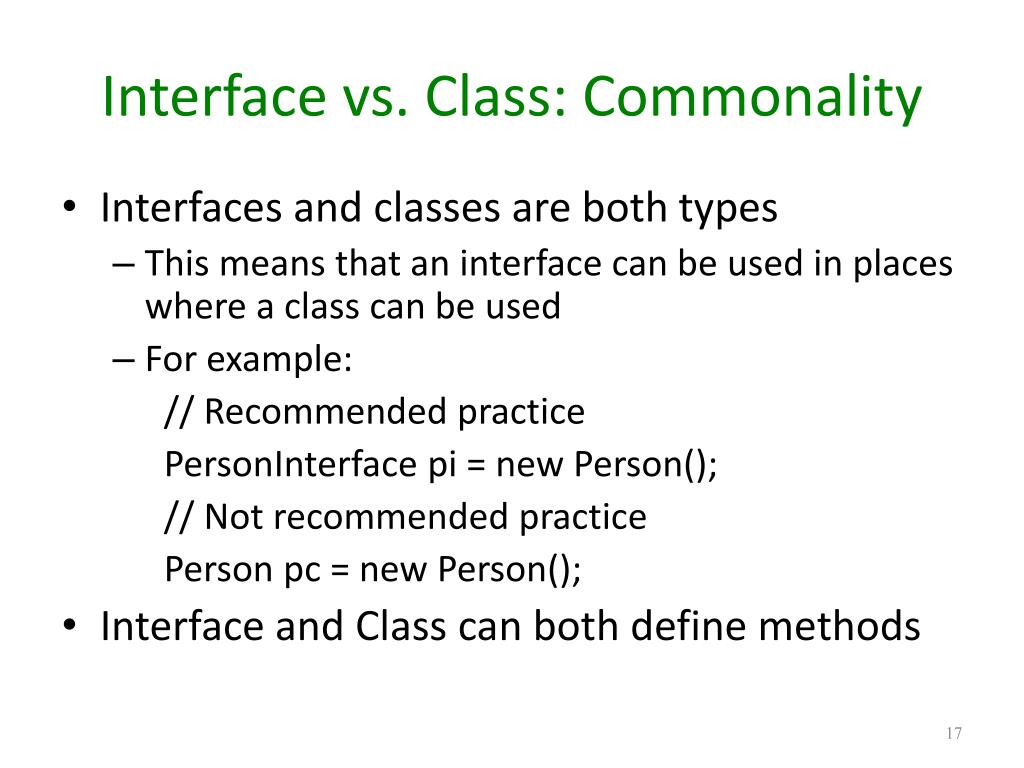 Interface vs. Class: Commonality

• Interfaces and classes are both types
– This means that an interface can be used in places where a class can be used
– For example:
// Recommended practice
PersonInterface pi = new Person();
// Not recommended practice
Person pc = new Person();
• Interface and Class can both define methods

17